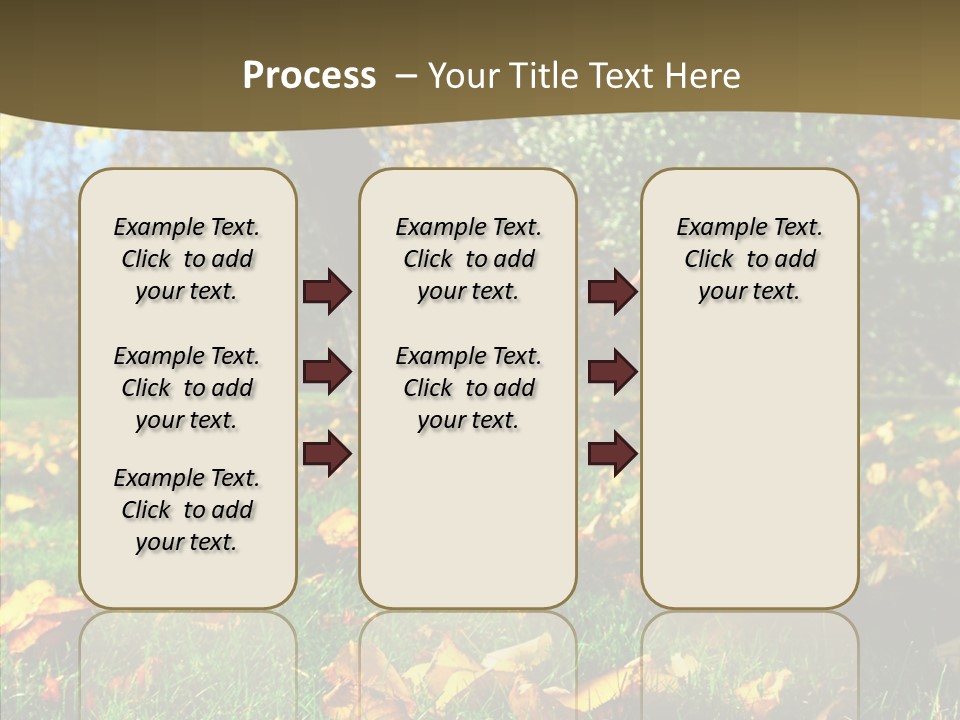 Process – Your Title Text Here

Example Text. Click to add your text.

Example Text. Click to add your text.

Example Text. Click to add your text.

Example Text. Click to add your text.

Example Text. Click to add your text.

Example Text. Click to add your text.